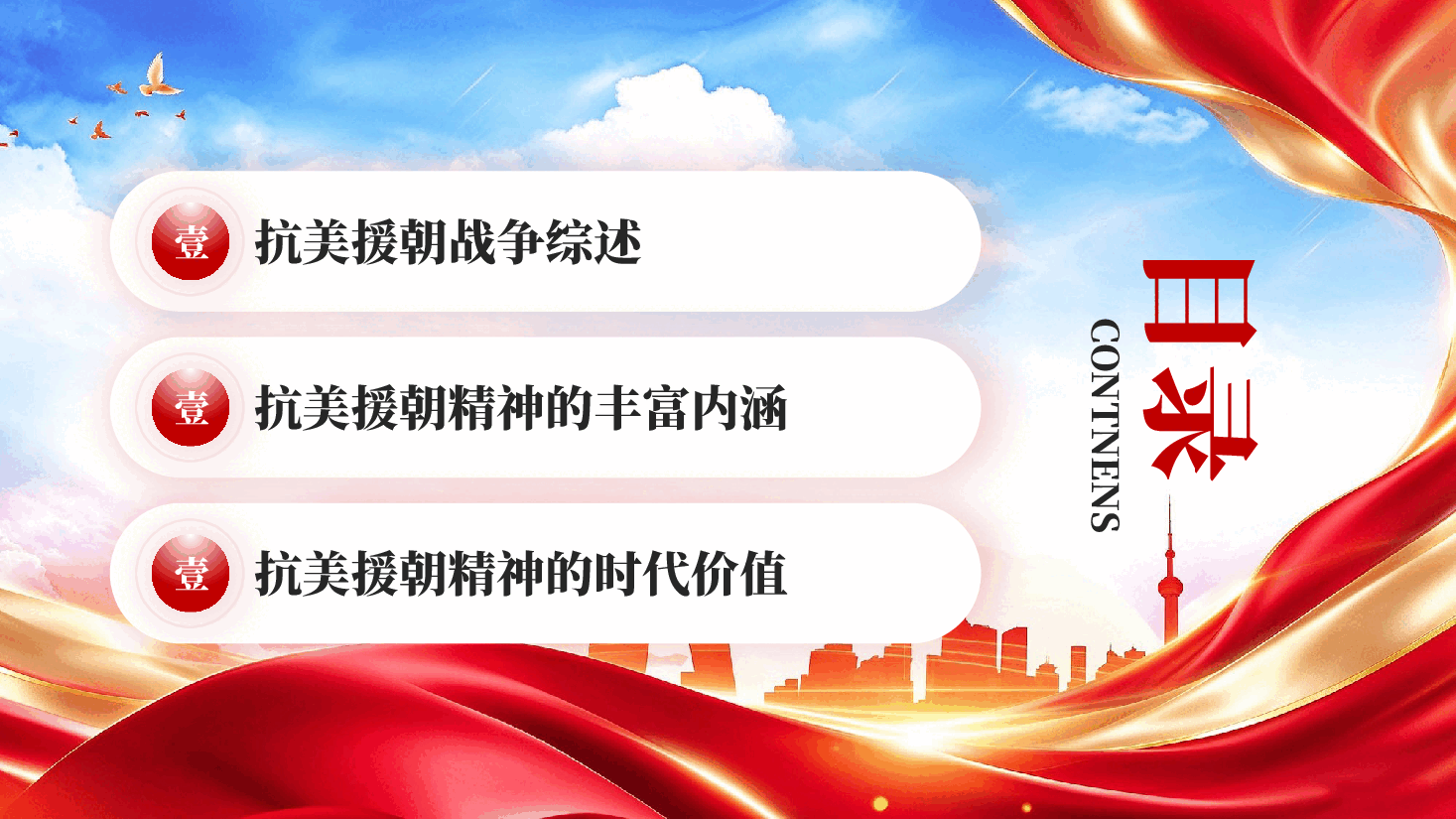 壹
抗美援朝战争综述

壹
抗美援朝精神的丰富内涵

壹
抗美援朝精神的时代价值

目录

CONTNENS